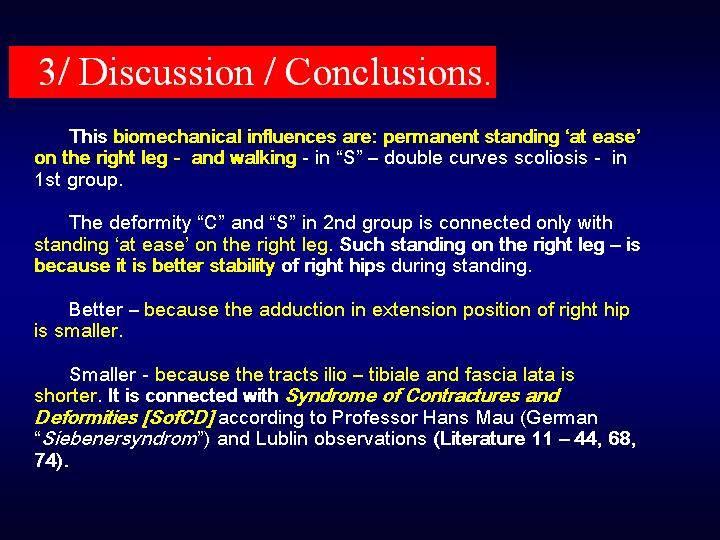 3/ Discussion / Conclusions.

This biomechanical influences are: permanent standing ‘at ease’ on the right leg - and walking - in “S” – double curves scoliosis - in 1st group.

The deformity “C” and “S” in 2nd group is connected only with standing ‘at ease’ on the right leg. Such standing on the right leg – is because it is better stability of right hips during standing.

Better – because the adduction in extension position of right hip is smaller.

Smaller - because the tracts ilio – tibiale and fascia lata is shorter. It is connected with Syndrome of Contractures and Deformities [SofCD] according to Professor Hans Mau (German “Siebenersyndrom”) and Lublin observations (Literature 11 – 44, 68, 74).